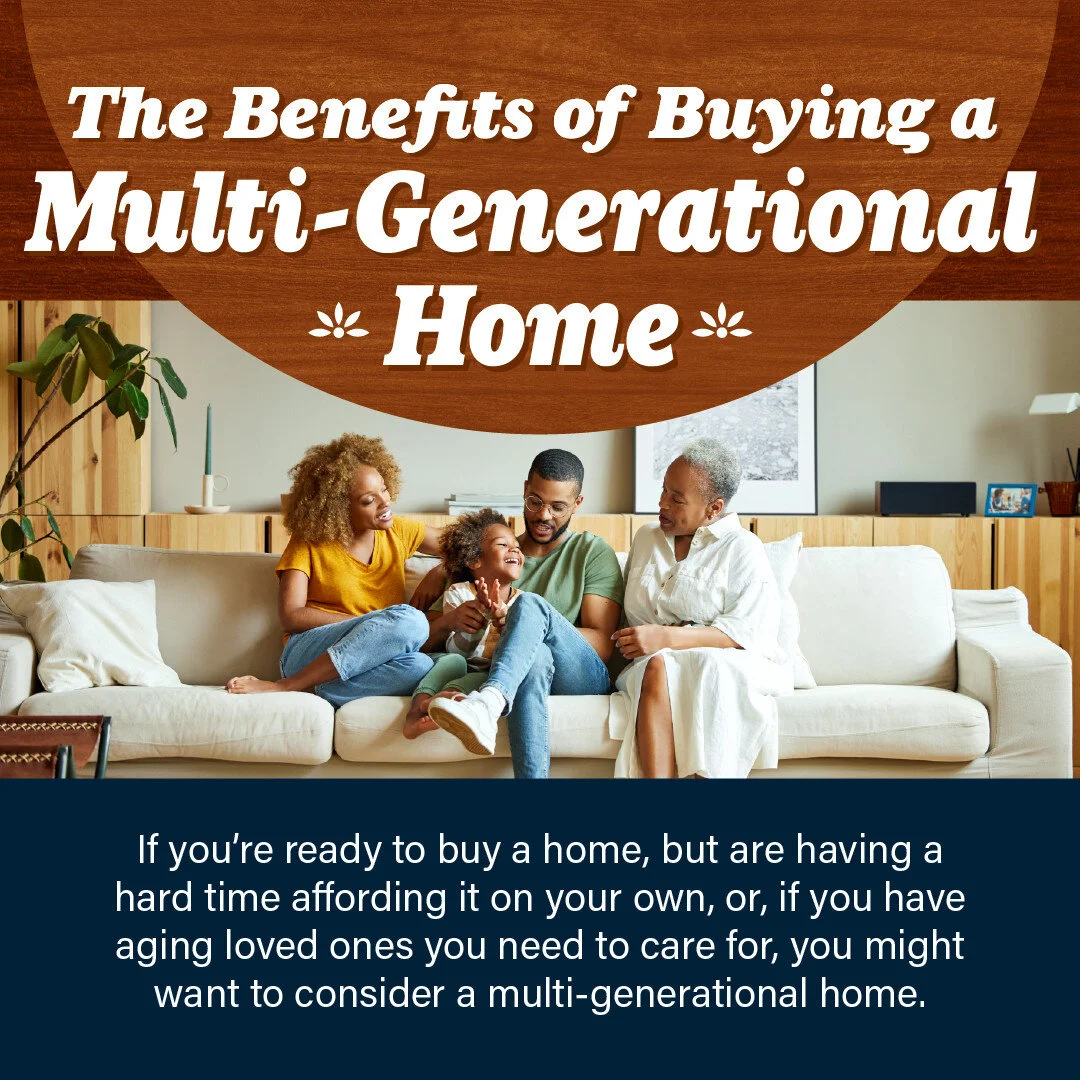 The Benefits of Buying a Multi-Generational Home

If you're ready to buy a home, but are having a hard time affording it on your own, or, if you have aging loved ones you need to care for, you might want to consider a multi-generational home.